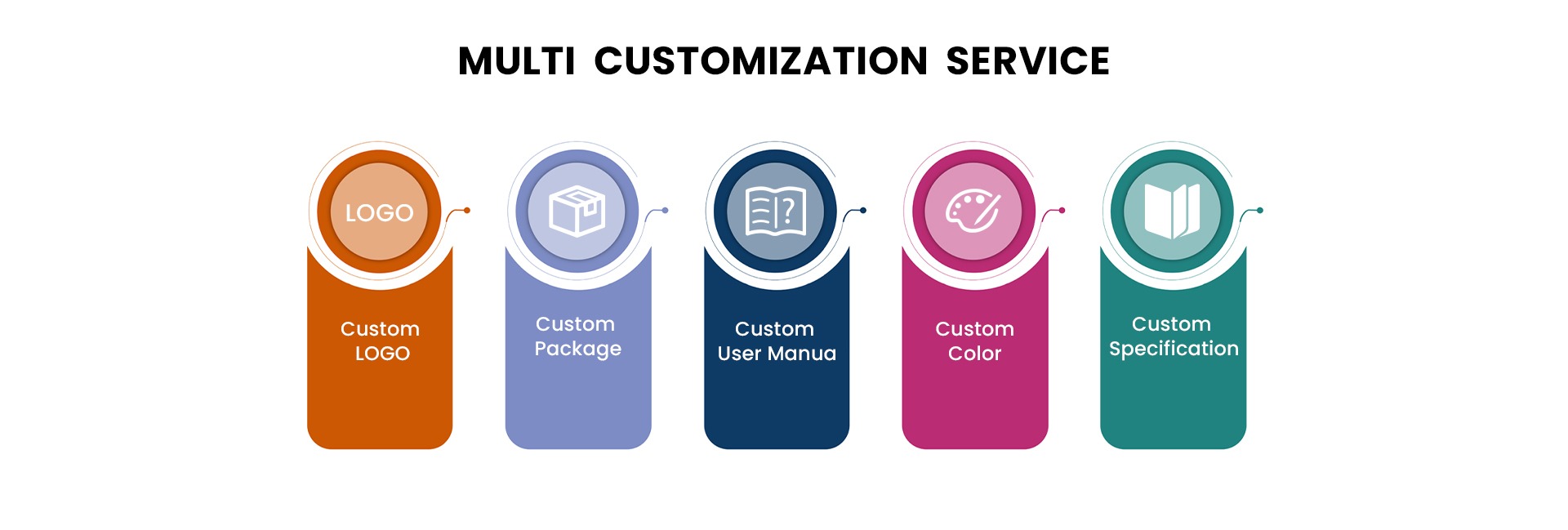 MULTI CUSTOMIZATION SERVICE

LOGO

Custom LOGO

Custom Package

Custom User Manua

Custom Color

Custom Specification